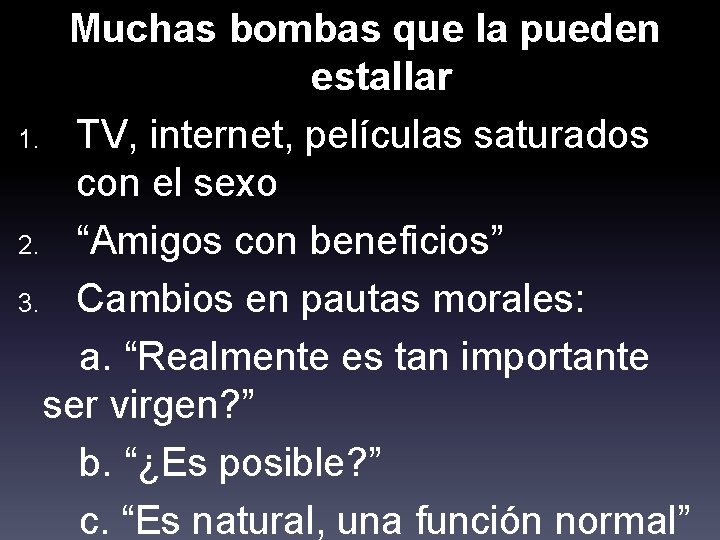 Muchas bombas que la pueden estallar

1. TV, internet, películas saturados con el sexo
2. “Amigos con beneficios”
3. Cambios en pautas morales:

a. “Realmente es tan importante ser virgen?”

b. “¿Es posible?”

c. “Es natural, una función normal”